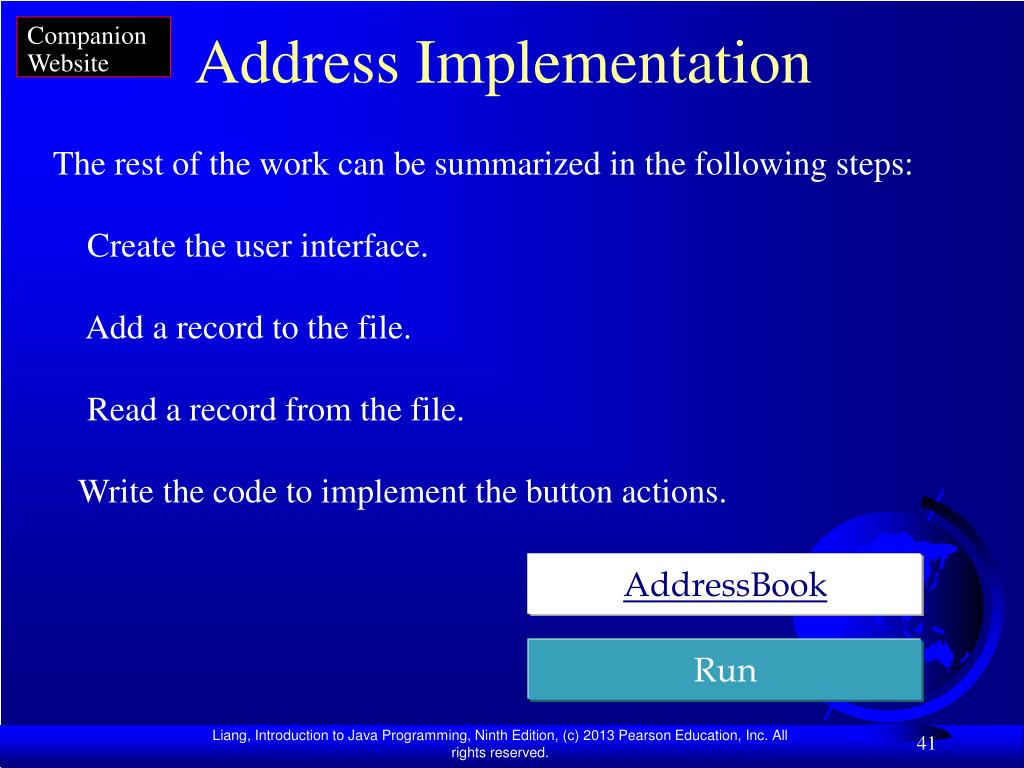 Companion Website

Address Implementation

The rest of the work can be summarized in the following steps:

Create the user interface.

Add a record to the file.

Read a record from the file.

Write the code to implement the button actions.

AddressBook

Run

Liang, Introduction to Java Programming, Ninth Edition, (c) 2013 Pearson Education, Inc. All rights reserved.

41